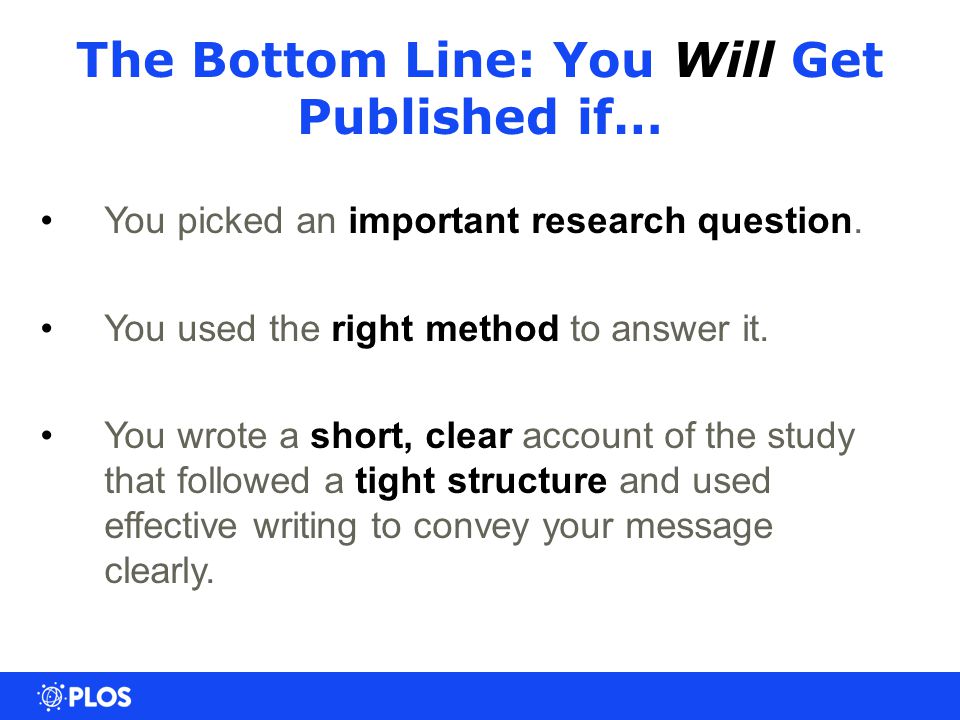 The Bottom Line: You Will Get Published if…

• You picked an important research question.

• You used the right method to answer it.

• You wrote a short, clear account of the study that followed a tight structure and used effective writing to convey your message clearly.

PLOS